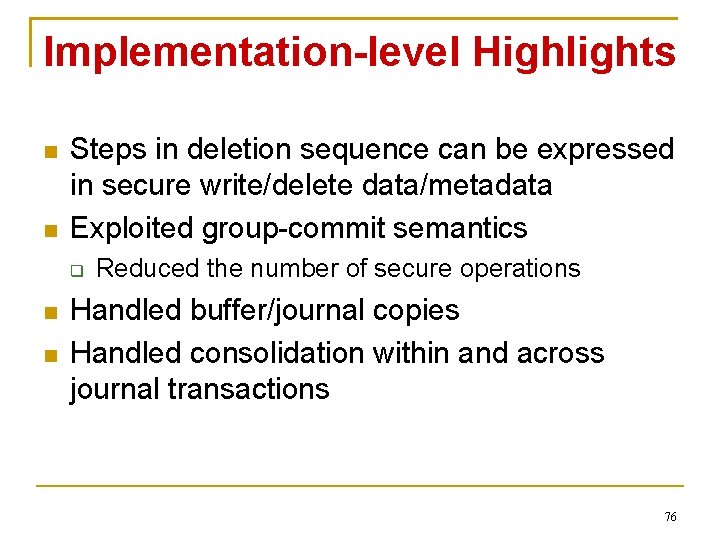 Implementation-level Highlights

- Steps in deletion sequence can be expressed in secure write/delete data/metadata
- Exploited group-commit semantics
  - Reduced the number of secure operations
- Handled buffer/journal copies
- Handled consolidation within and across journal transactions

76